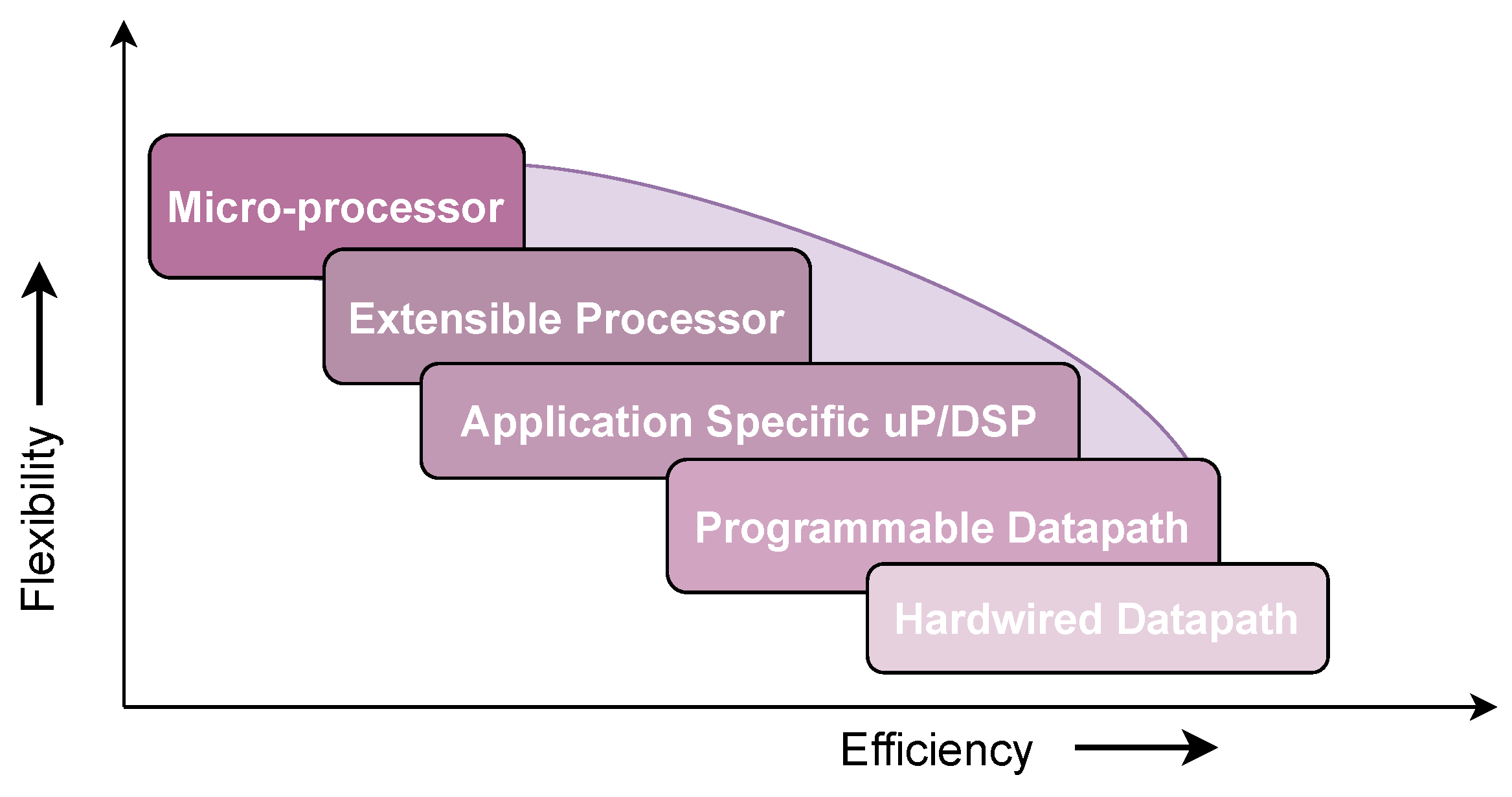 Flexibility

Micro-processor

Extensible Processor

Application Specific uP/DSP

Programmable Datapath

Hardwired Datapath

Efficiency